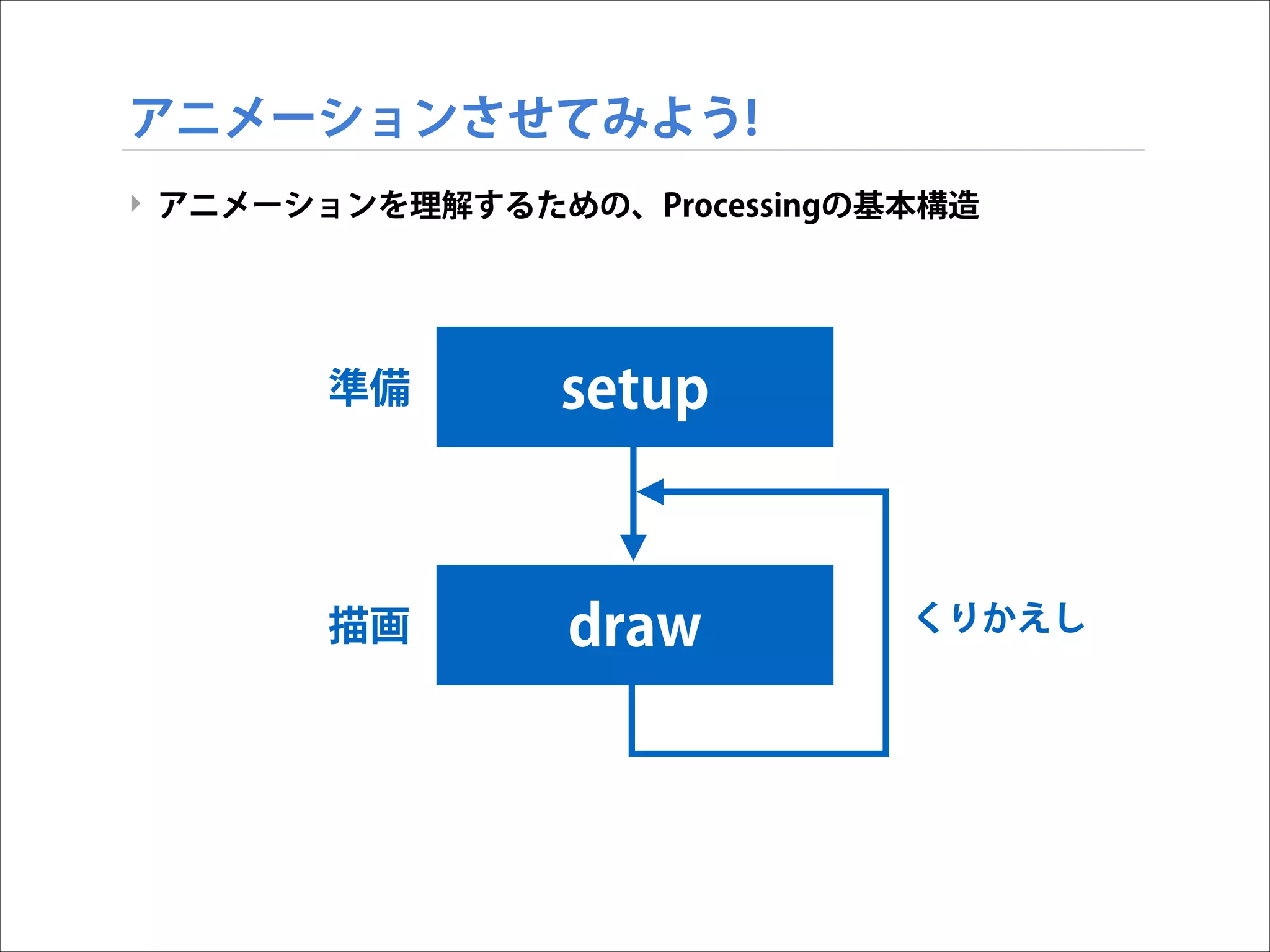 アニメーションさせてみよう!

アニメーションを理解するための、Processingの基本構造

準備

setup

描画

draw

くりかえし